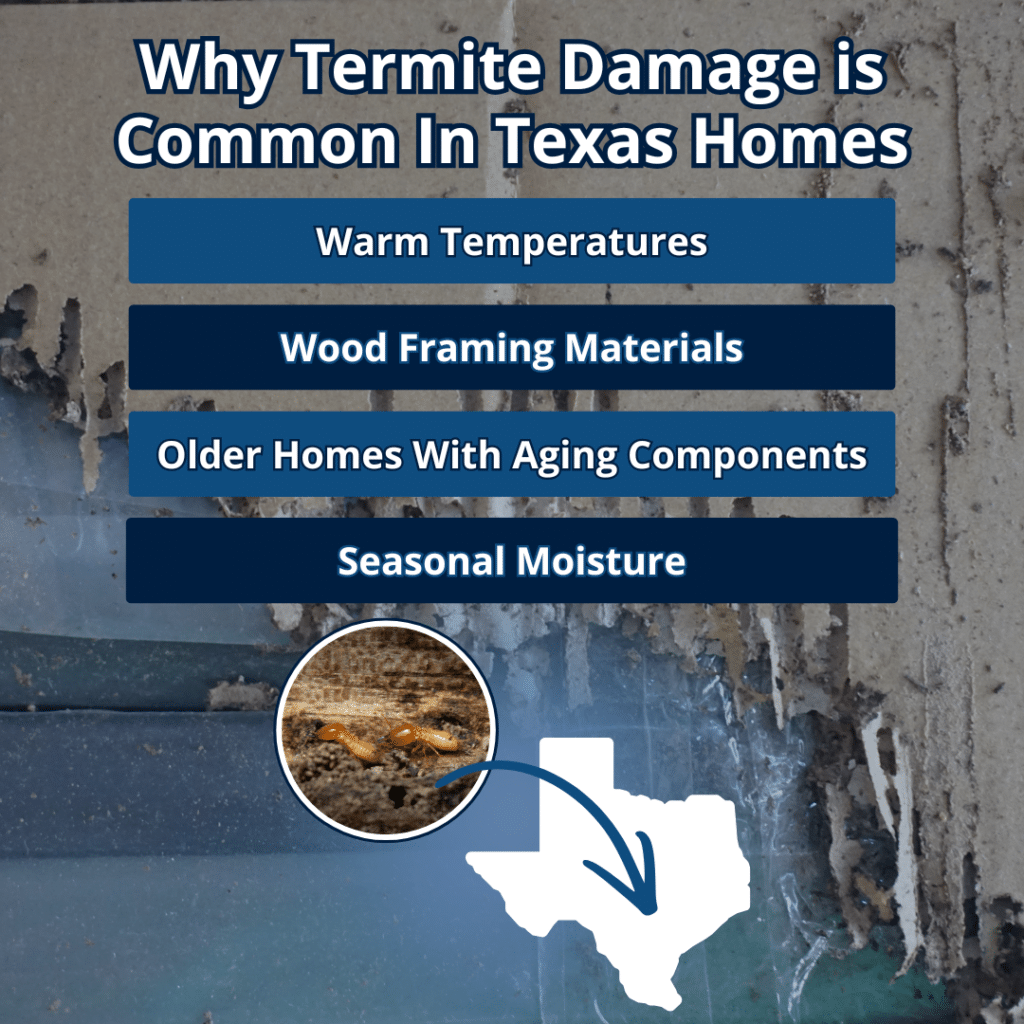 Why Termite Damage is Common In Texas Homes

Warm Temperatures

Wood Framing Materials

Older Homes With Aging Components

Seasonal Moisture